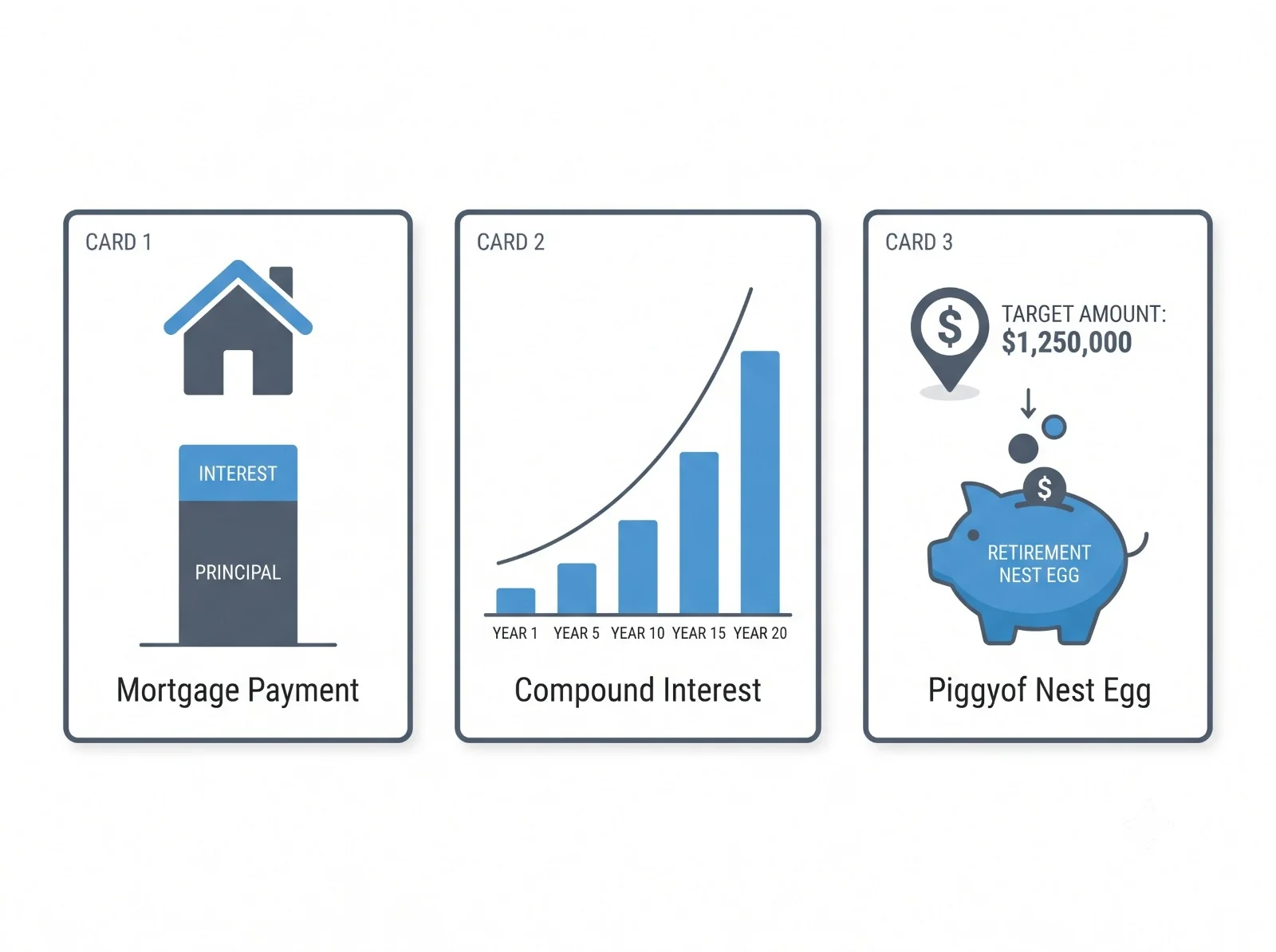 CARD 1

INTEREST

PRINCIPAL

Mortgage Payment

CARD 2

YEAR 1 YEAR 5 YEAR 10 YEAR 15 YEAR 20

Compound Interest

CARD 3

$

TARGET AMOUNT:
$1,250,000

$

RETIREMENT NEST EGG

Piggyof Nest Egg